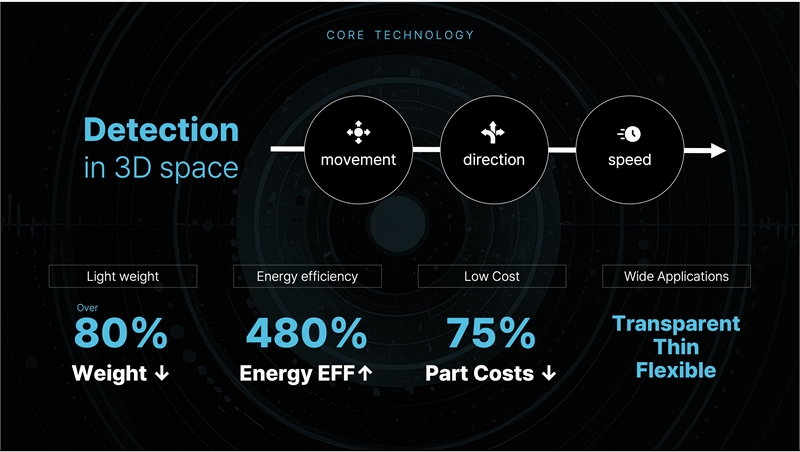 CORE TECHNOLOGY

Detection in 3D space

movement

direction

speed

Light weight

Over
80%
Weight ↓

Energy efficiency

480%
Energy EFF↑

Low Cost

75%
Part Costs ↓

Wide Applications

Transparent
Thin
Flexible